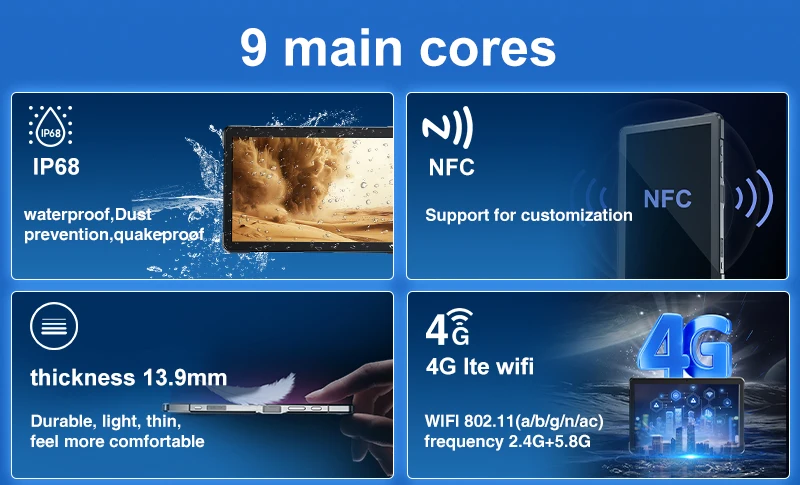 9 main cores

IP68

IP68

waterproof,Dust prevention,quakeproof

NFC

Support for customization

NFC

thickness 13.9mm

Durable, light, thin, feel more comfortable

4G

4G lte wifi

WIFI 802.11(a/b/g/n/ac) frequency 2.4G+5.8G

4G